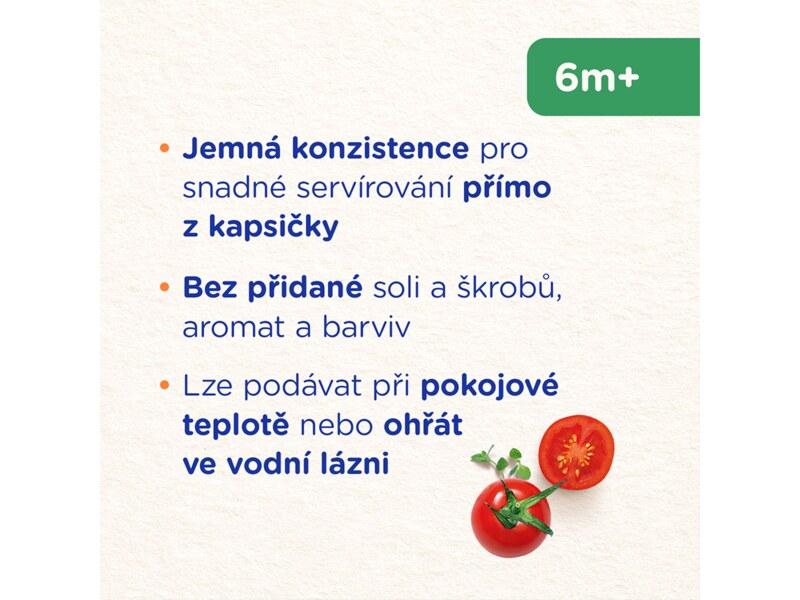 6m+

• Jemná konzistence pro snadné servírování přímo z kapsičky

• Bez přidané soli a škrobů, aromat a barviv

• Lze podávat při pokojové teplotě nebo ohřát ve vodní lázni